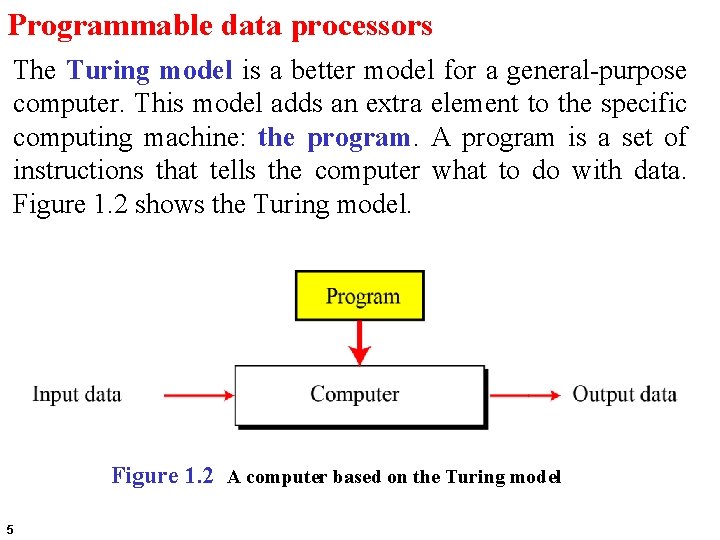 Programmable data processors

The Turing model is a better model for a general-purpose computer. This model adds an extra element to the specific computing machine: the program. A program is a set of instructions that tells the computer what to do with data. Figure 1.2 shows the Turing model.

Program

Input data

Computer

Output data

Figure 1.2 A computer based on the Turing model

5